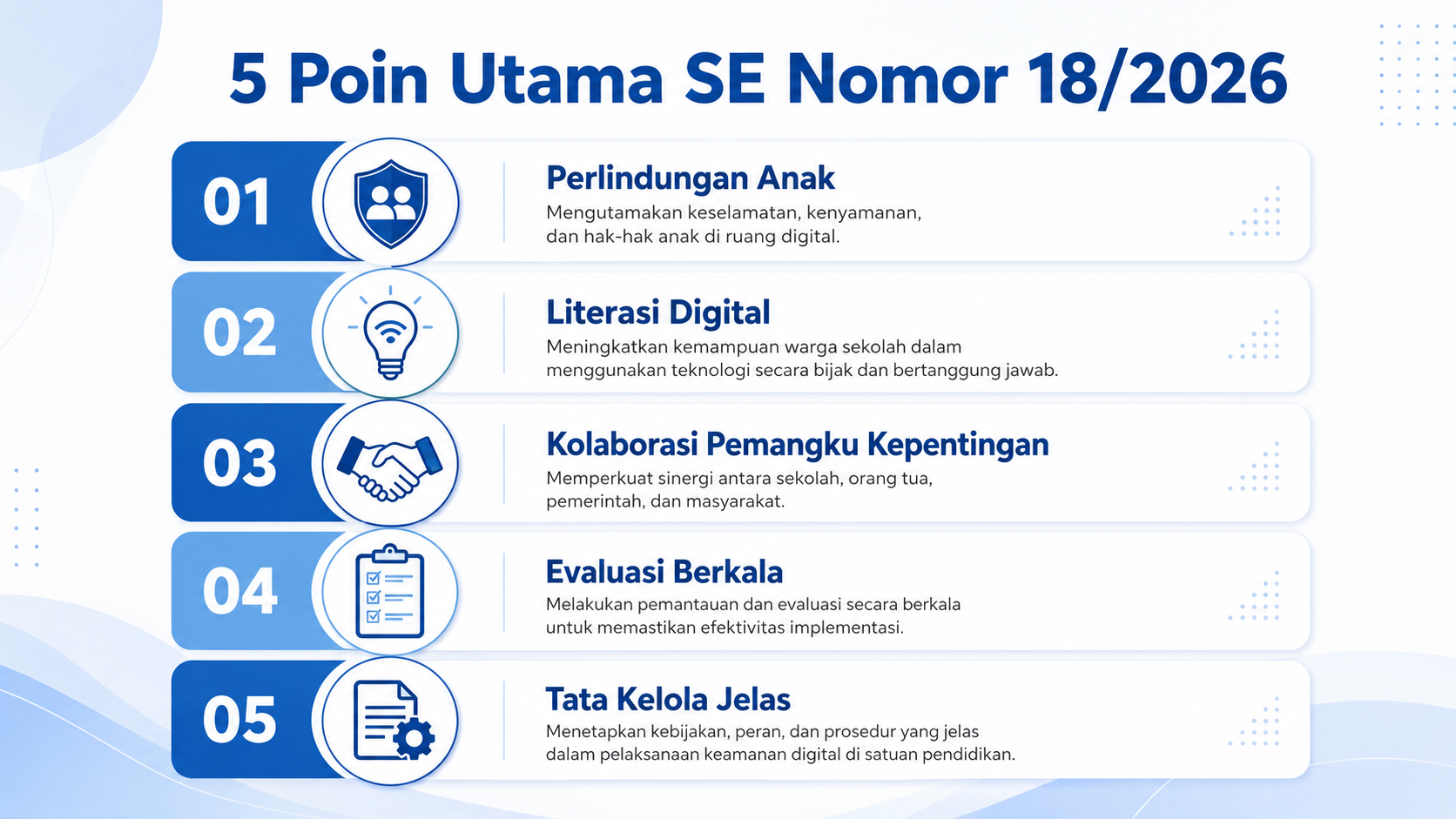 5 Poin Utama SE Nomor 18/2026

01

Perlindungan Anak

Mengutamakan keselamatan, kenyamanan, dan hak-hak anak di ruang digital.

02

Literasi Digital

Meningkatkan kemampuan warga sekolah dalam menggunakan teknologi secara bijak dan bertanggung jawab.

03

Kolaborasi Pemangku Kepentingan

Memperkuat sinergi antara sekolah, orang tua, pemerintah, dan masyarakat.

04

Evaluasi Berkala

Melakukan pemantauan dan evaluasi secara berkala untuk memastikan efektivitas implementasi.

05

Tata Kelola Jelas

Menetapkan kebijakan, peran, dan prosedur yang jelas dalam pelaksanaan keamanan digital di satuan pendidikan.